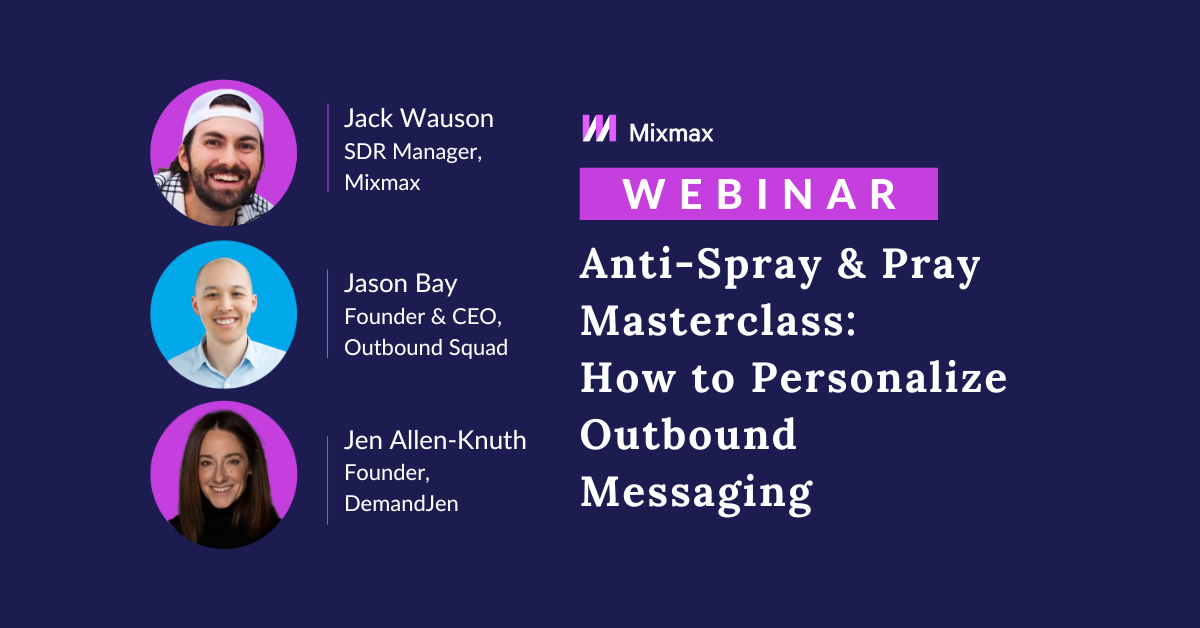 Jack Wauson
SDR Manager, Mixmax

Jason Bay
Founder & CEO, Outbound Squad

Jen Allen-Knuth
Founder, DemandJen

Mixmax

WEBINAR

Anti-Spray & Pray Masterclass: How to Personalize Outbound Messaging